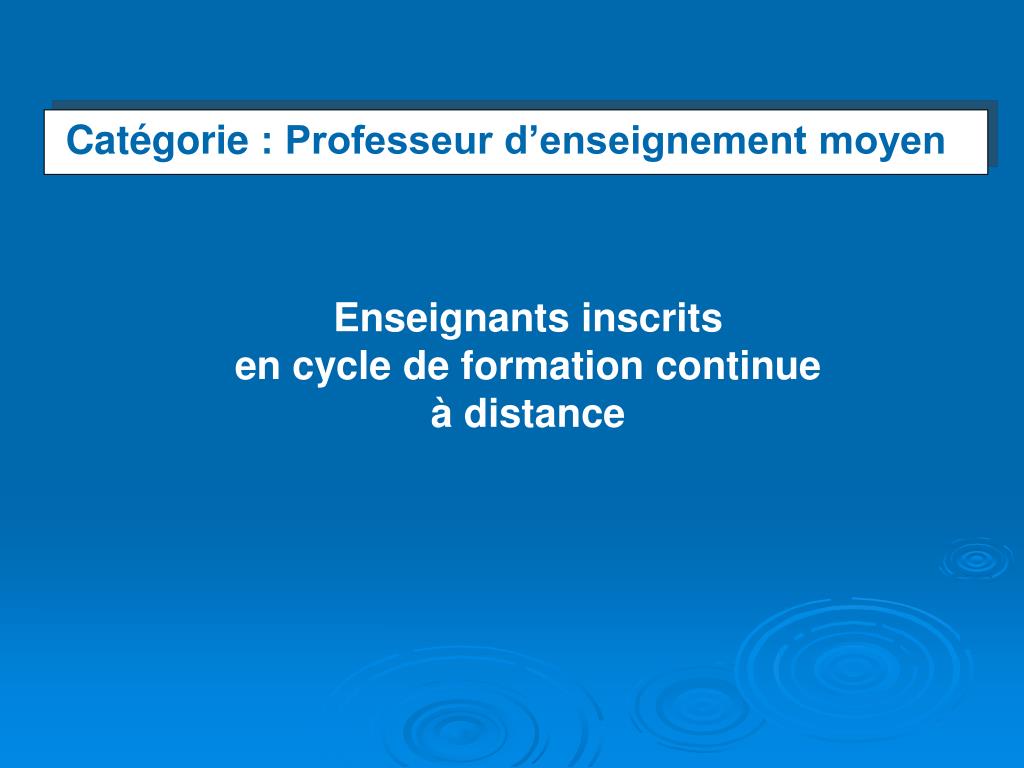 Catégorie : Professeur d’enseignement moyen

Enseignants inscrits
en cycle de formation continue
à distance